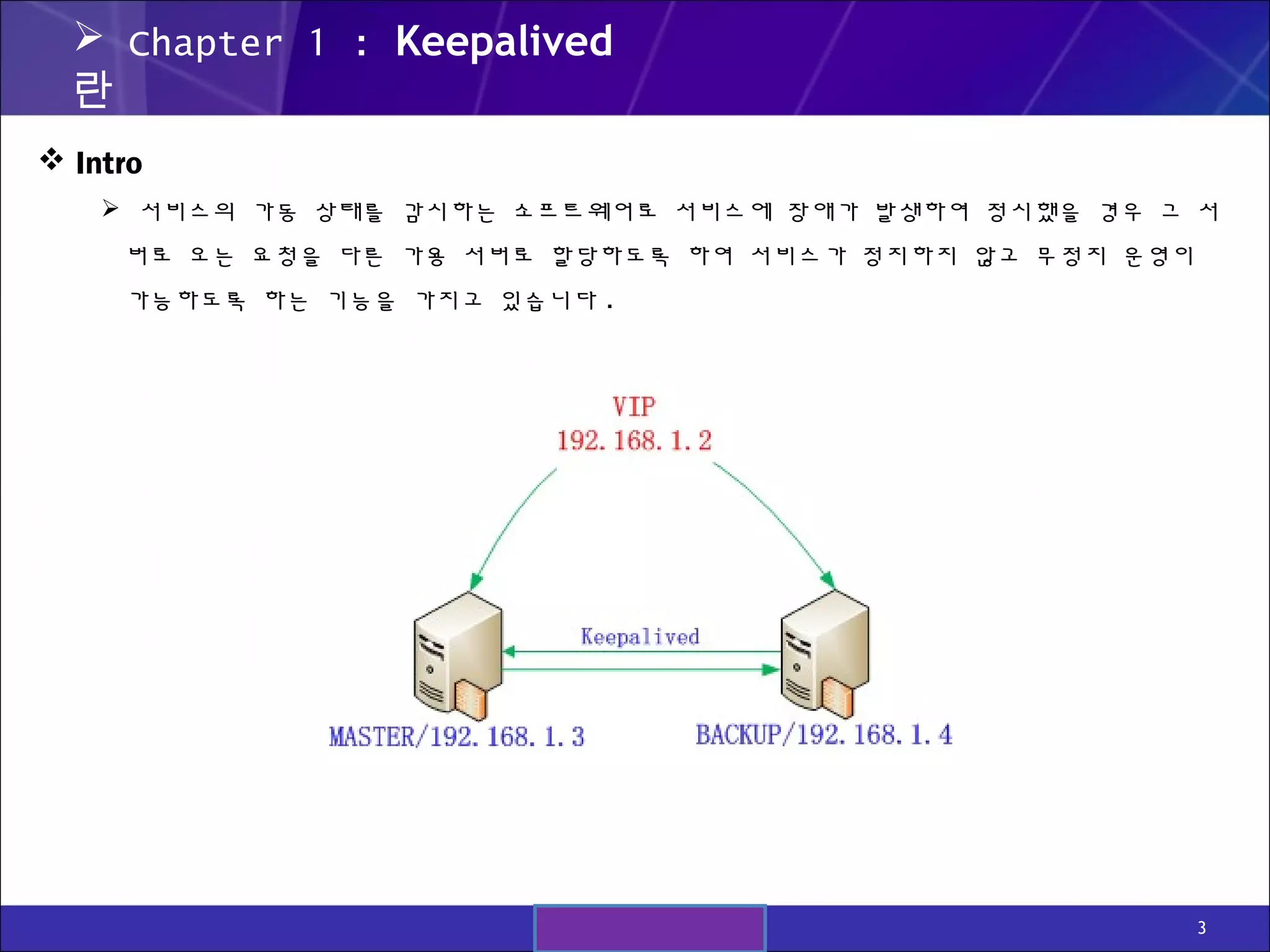 ➢ Chapter 1 : Keepalived 란

❖ Intro

➢ 서비스의 가동 상태를 감시하는 소프트웨어로 서비스에 장애가 발생하여 정시했을 경우 그 서버로 오는 요청을 다른 가용 서버로 할당하도록 하여 서비스가 정지하지 않고 무정지 운영이 가능하도록 하는 기능을 가지고 있습니다.

VIP
192.168.1.2

Keepalived

MASTER/192.168.1.3

BACKUP/192.168.1.4

3